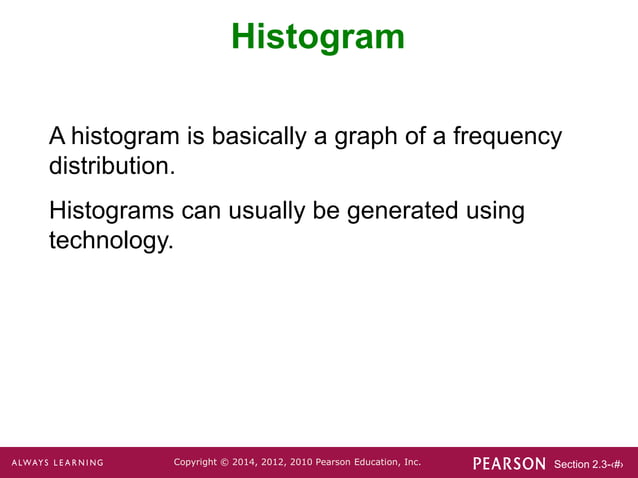 Histogram

A histogram is basically a graph of a frequency distribution.

Histograms can usually be generated using technology.

ALWAYS LEARNING

Copyright © 2014, 2012, 2010 Pearson Education, Inc.

PEARSON

Section 2.3-‹#›